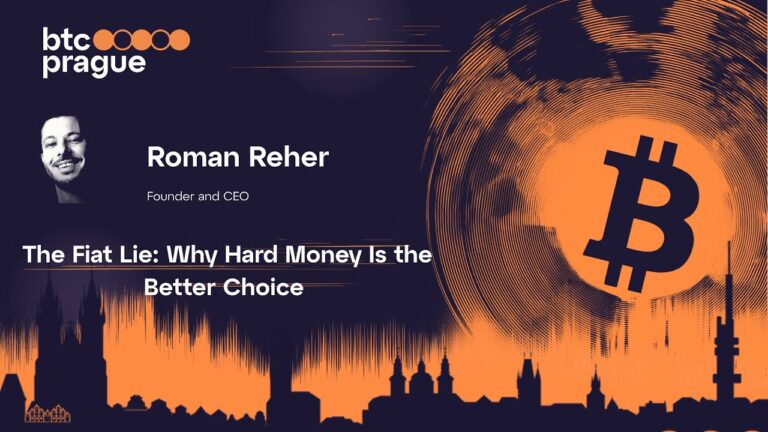 btc
prague

Roman Reher

Founder and CEO

The Fiat Lie: Why Hard Money Is the Better Choice